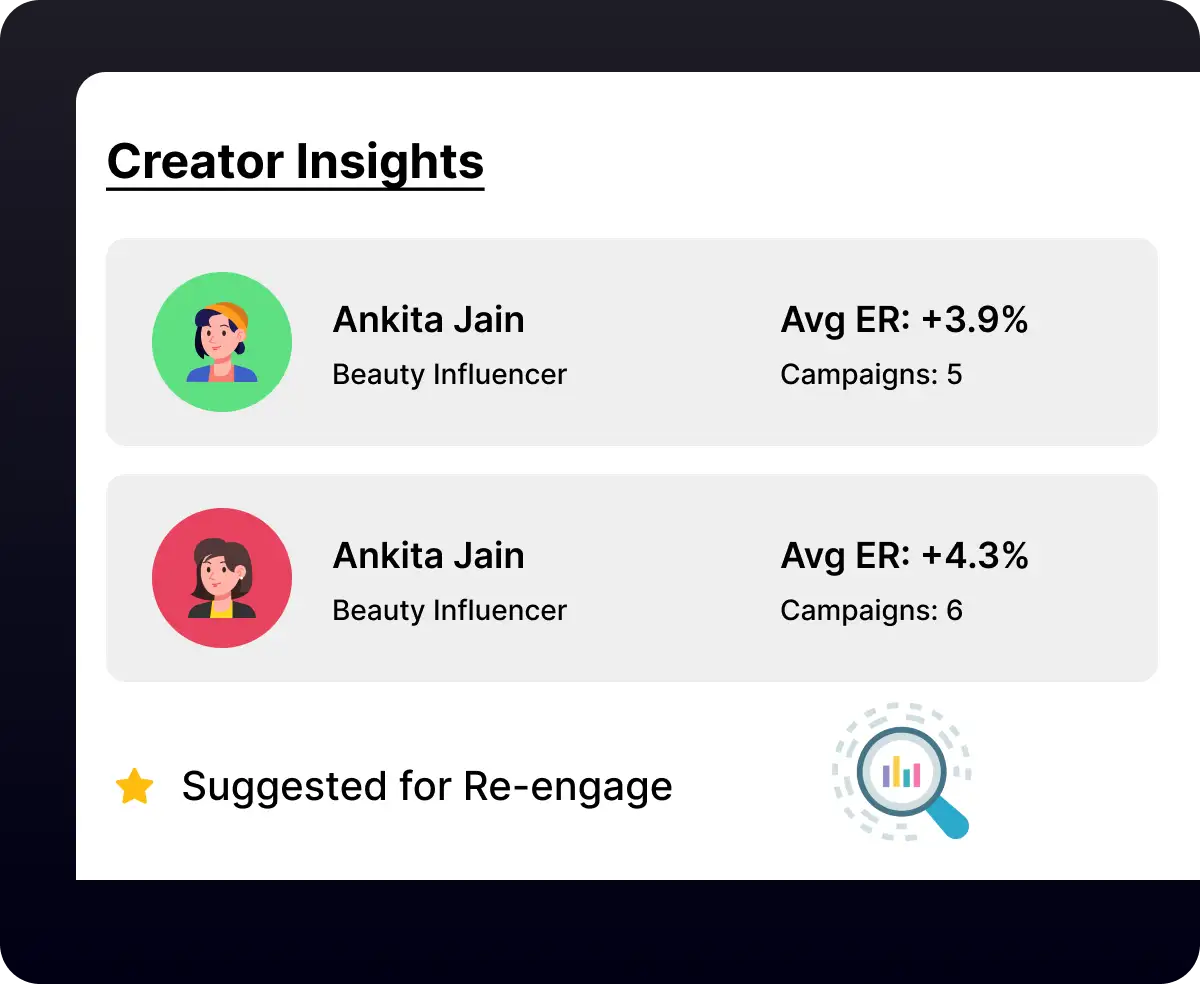 Creator Insights

Ankita Jain
Beauty Influencer

Avg ER: +3.9%
Campaigns: 5

Ankita Jain
Beauty Influencer

Avg ER: +4.3%
Campaigns: 6

Suggested for Re-engage